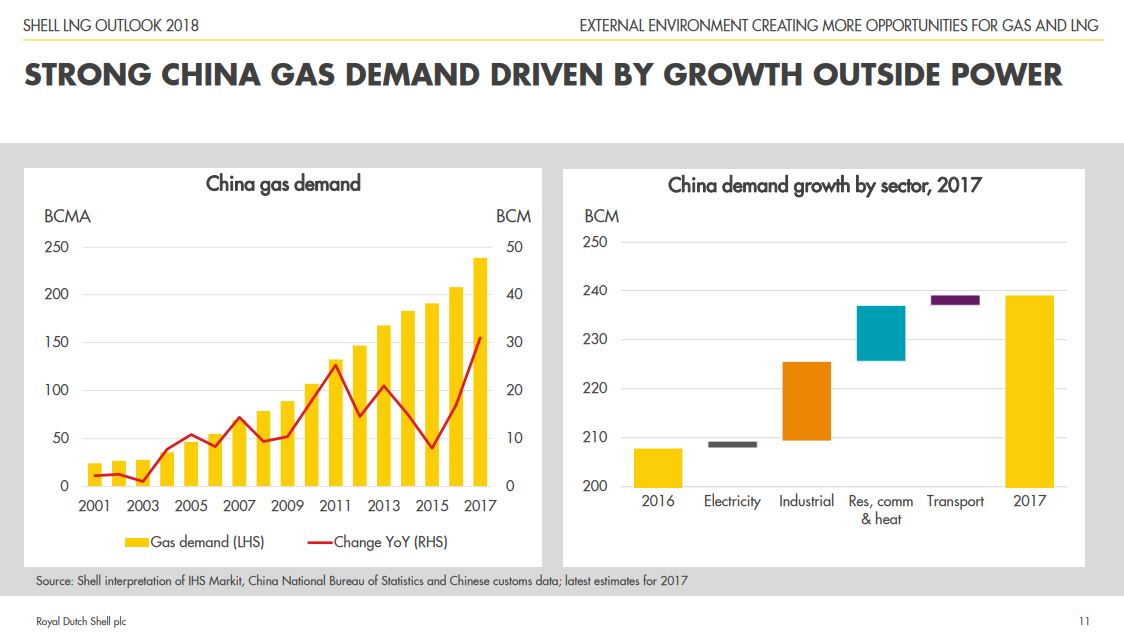 SHELL LNG OUTLOOK 2018

EXTERNAL ENVIRONMENT CREATING MORE OPPORTUNITIES FOR GAS AND LNG

STRONG CHINA GAS DEMAND DRIVEN BY GROWTH OUTSIDE POWER

China gas demand

BCMA

BCM

250
200
150
100
50
0

50
40
30
20
10
0

2001 2003 2005 2007 2009 2011 2013 2015 2017

Gas demand (LHS)

Change YoY (RHS)

China demand growth by sector, 2017

BCM

250
240
230
220
210
200

2016 Electricity Industrial Res, comm & heat Transport 2017

Source: Shell interpretation of IHS Markit, China National Bureau of Statistics and Chinese customs data; latest estimates for 2017

Royal Dutch Shell plc

11